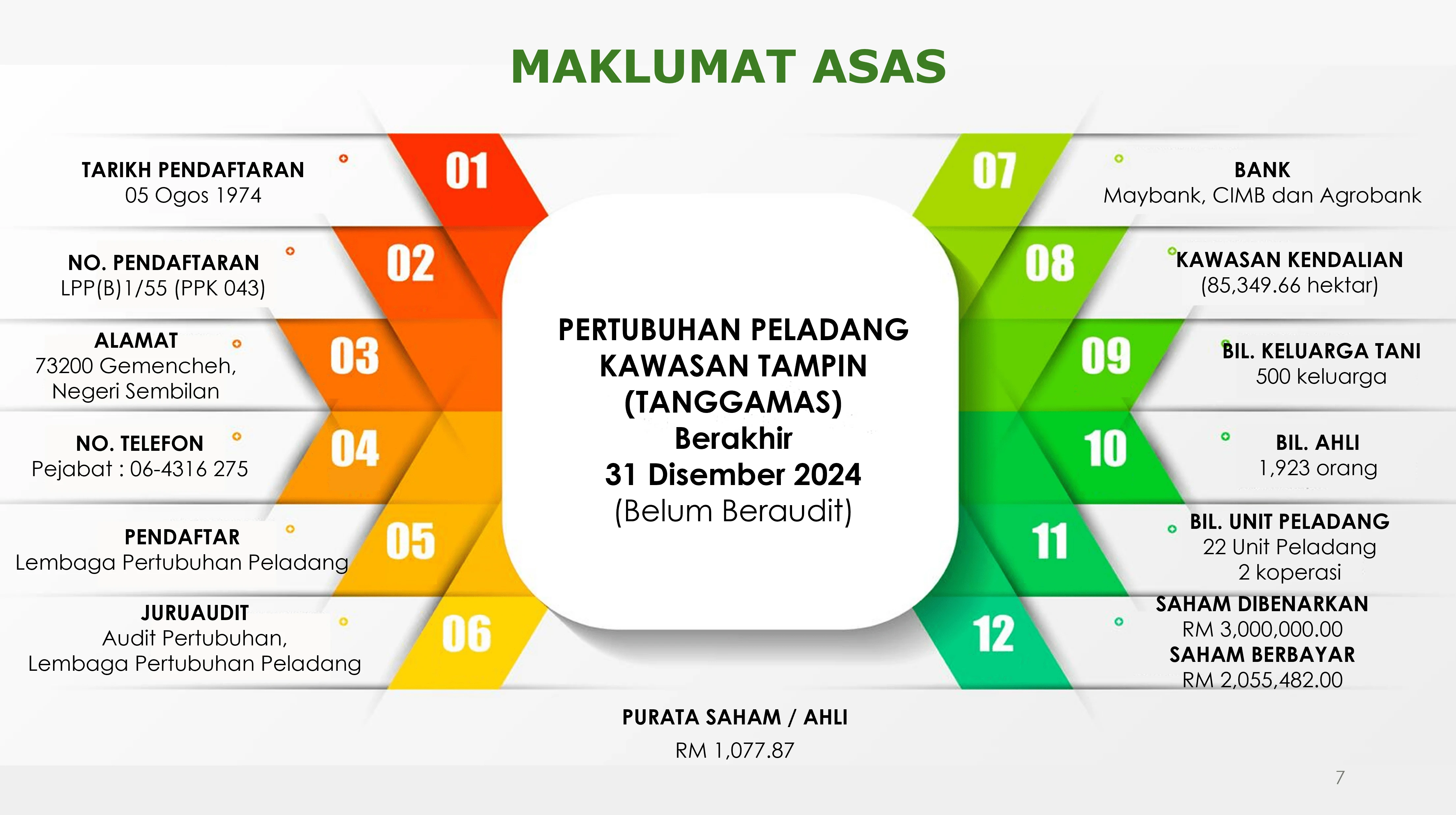 MAKLUMAT ASAS

TARIKH PENDAFTARAN
05 Ogos 1974

01

NO. PENDAFTARAN
LPP(B)1/55 (PPK 043)

02

ALAMAT
73200 Gemencheh, Negeri Sembilan

03

NO. TELEFON
Pejabat : 06-4316 275

04

PENDAFTAR
Lembaga Pertubuhan Peladang

05

JURUAUDIT
Audit Pertubuhan, Lembaga Pertubuhan Peladang

06

PERTUBUHAN PELADANG KAWASAN TAMPIN (TANGGAMAS)
Berakhir
31 Disember 2024
(Belum Beraudit)

07

BANK
Maybank, CIMB dan Agrobank

08

KAWASAN KENDALIAN
(85,349.66 hektar)

09

BIL. KELUARGA TANI
500 keluarga

10

BIL. AHLI
1,923 orang

11

BIL. UNIT PELADANG
22 Unit Peladang
2 koperasi

12

SAHAM DIBENARKAN
RM 3,000,000.00
SAHAM BERBAYAR
RM 2,055,482.00

PURATA SAHAM / AHLI
RM 1,077.87

7